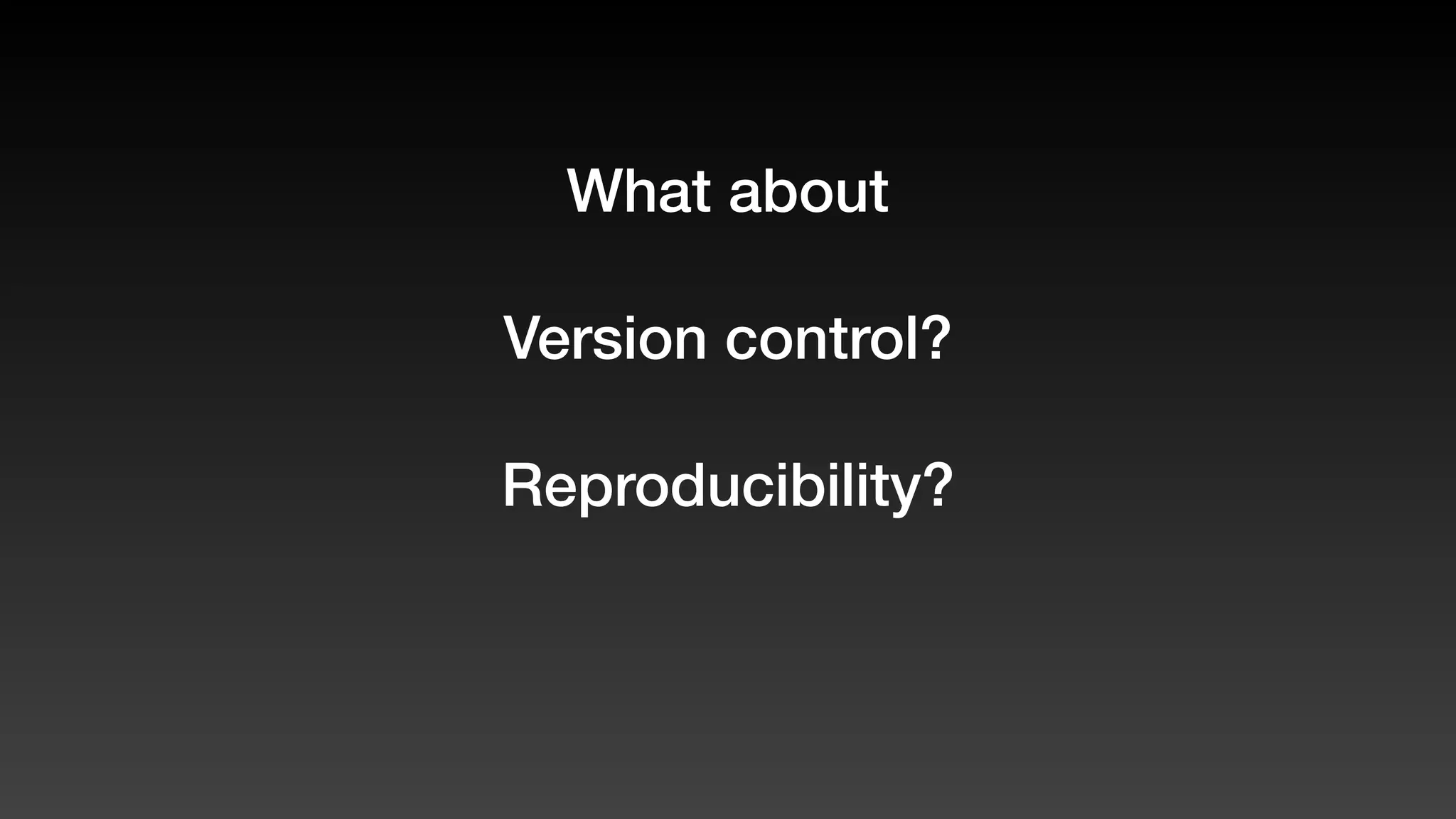 What about

Version control?

Reproducibility?